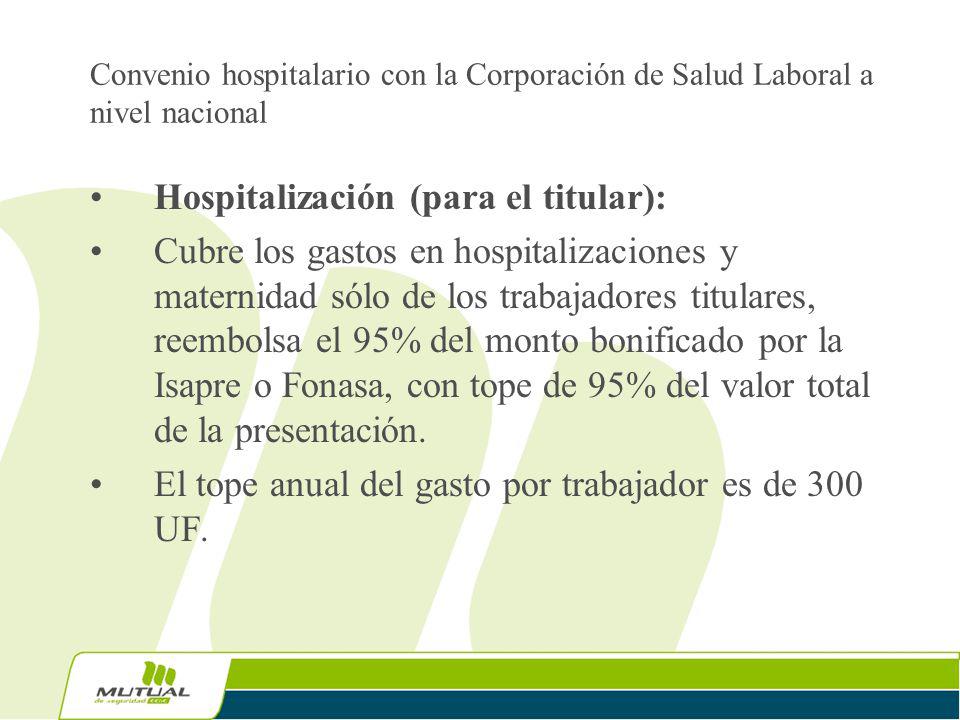 Convenio hospitalario con la Corporación de Salud Laboral a nivel nacional

• Hospitalización (para el titular):

• Cubre los gastos en hospitalizaciones y maternidad sólo de los trabajadores titulares, reembolsa el 95% del monto bonificado por la Isapre o Fonasa, con tope de 95% del valor total de la presentación.

• El tope anual del gasto por trabajador es de 300 UF.

MUTUAL de seguridad CChC